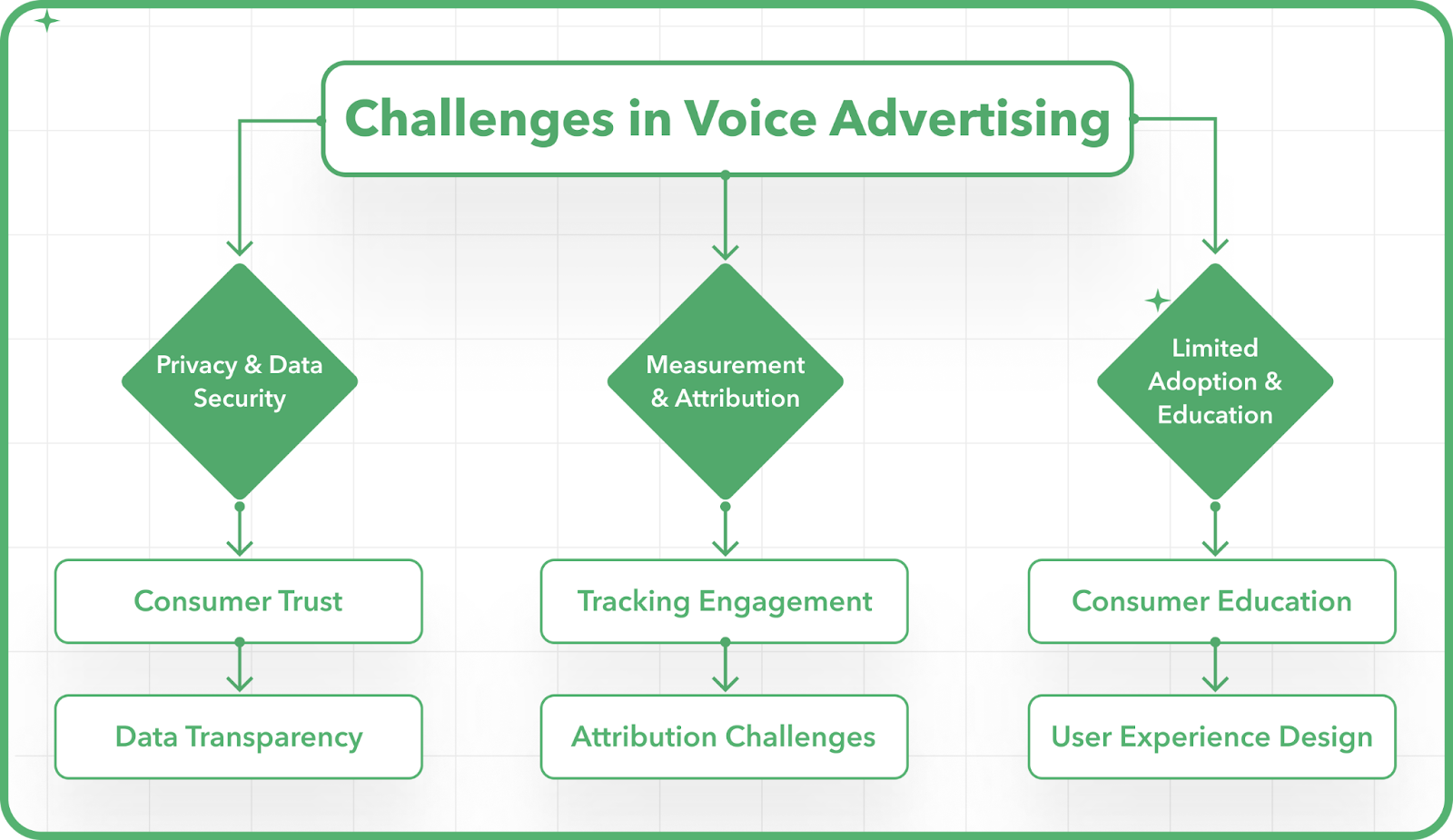 Challenges in Voice Advertising

Privacy & Data Security

Consumer Trust

Data Transparency

Measurement & Attribution

Tracking Engagement

Attribution Challenges

Limited Adoption & Education

Consumer Education

User Experience Design